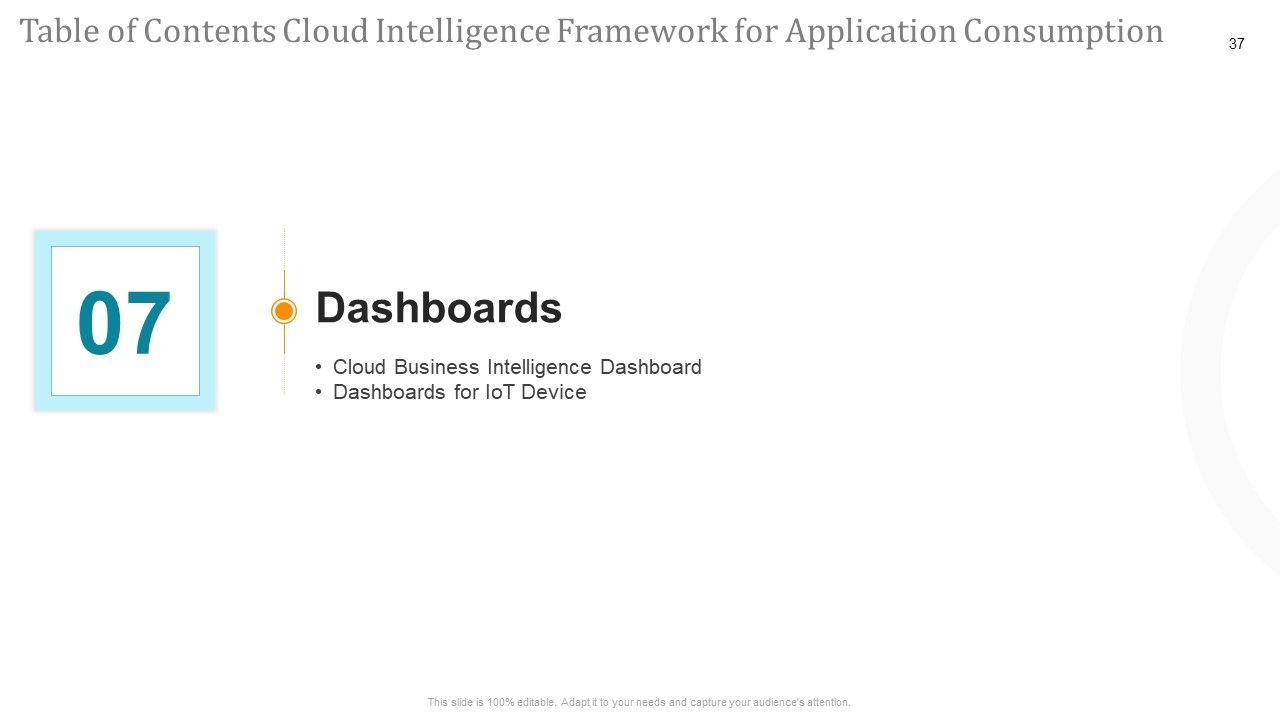 Table of Contents Cloud Intelligence Framework for Application Consumption

37

07

Dashboards

• Cloud Business Intelligence Dashboard
• Dashboards for IoT Device

This slide is 100% editable. Adapt it to your needs and capture your audience's attention.